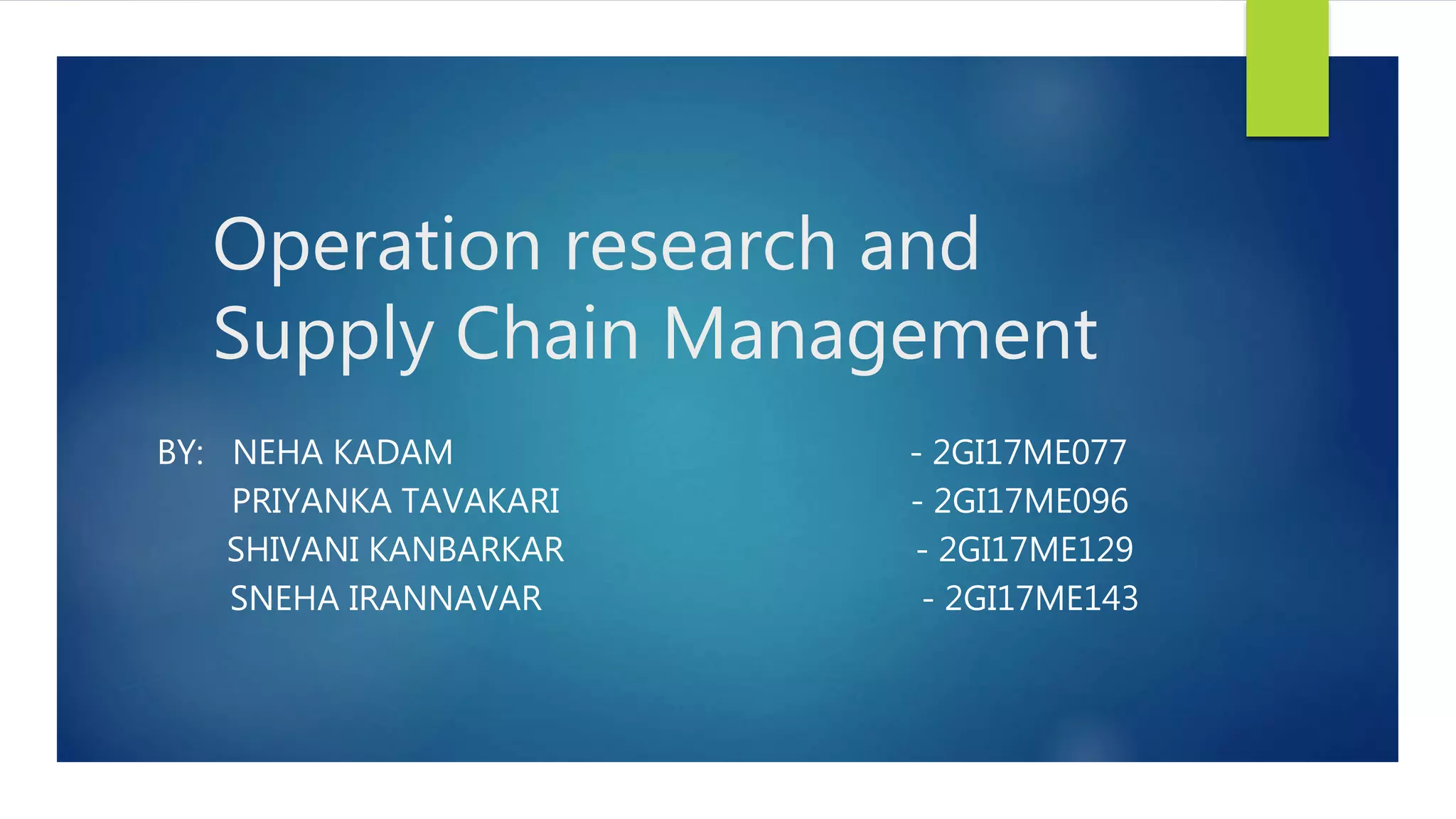 Operation research and Supply Chain Management

BY: NEHA KADAM - 2GI17ME077
PRIYANKA TAVAKARI - 2GI17ME096
SHIVANI KANBARKAR - 2GI17ME129
SNEHA IRANNAVAR - 2GI17ME143